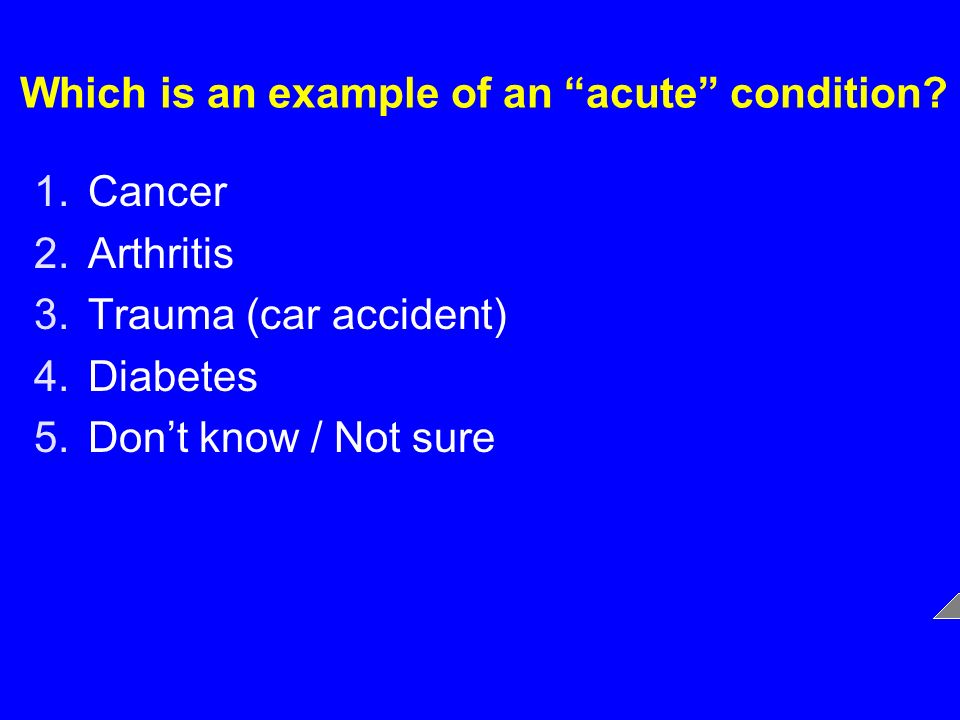 Which is an example of an “acute” condition?

1. Cancer
2. Arthritis
3. Trauma (car accident)
4. Diabetes
5. Don’t know / Not sure